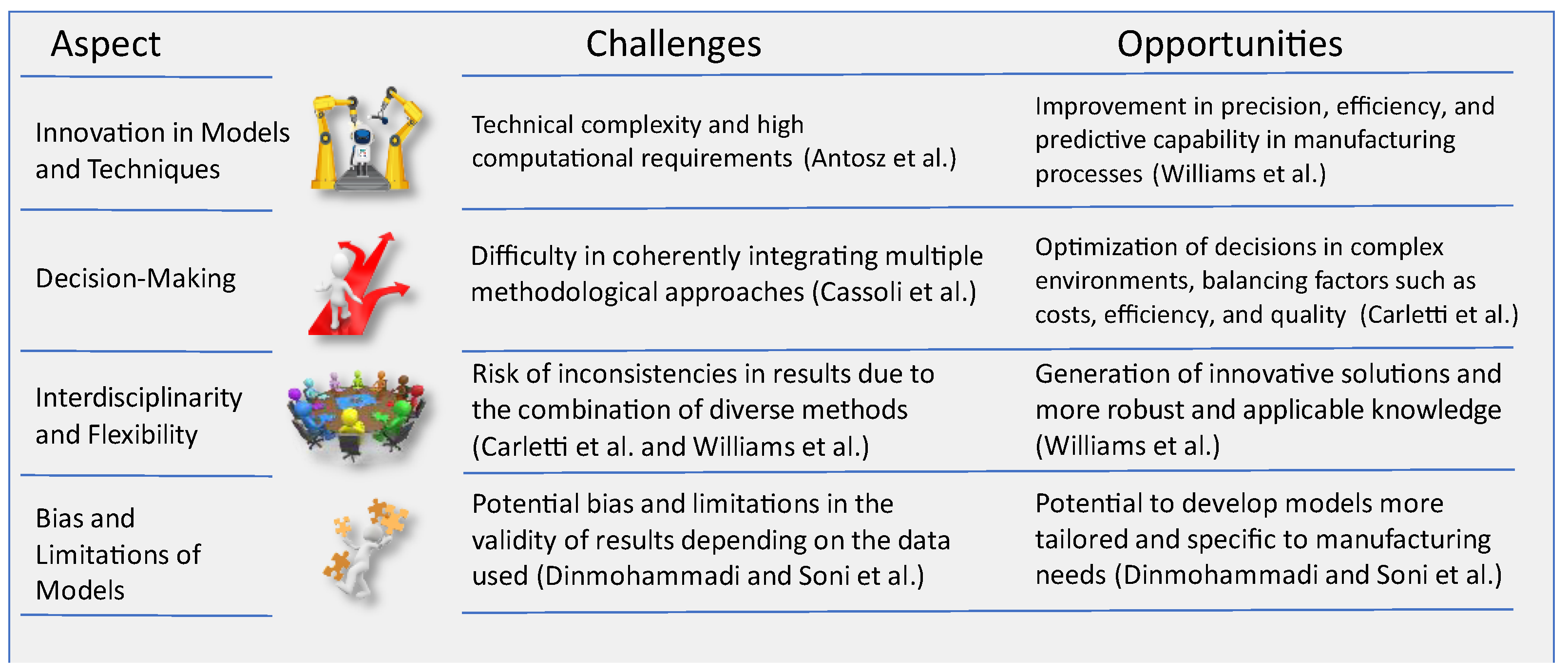 | Aspect | Challenges | Opportunities |
|---|---|---|
| Innovation in Models and Techniques | Technical complexity and high computational requirements (Antosz et al.) | Improvement in precision, efficiency, and predictive capability in manufacturing processes (Williams et al.) |
| Decision-Making | Difficulty in coherently integrating multiple methodological approaches (Cassoli et al.) | Optimization of decisions in complex environments, balancing factors such as costs, efficiency, and quality (Carletti et al.) |
| Interdisciplinarity and Flexibility | Risk of inconsistencies in results due to the combination of diverse methods (Carletti et al. and Williams et al.) | Generation of innovative solutions and more robust and applicable knowledge (Williams et al.) |
| Bias and Limitations of Models | Potential bias and limitations in the validity of results depending on the data used (Dinmohammadi and Soni et al.) | Potential to develop models more tailored and specific to manufacturing needs (Dinmohammadi and Soni et al.) |